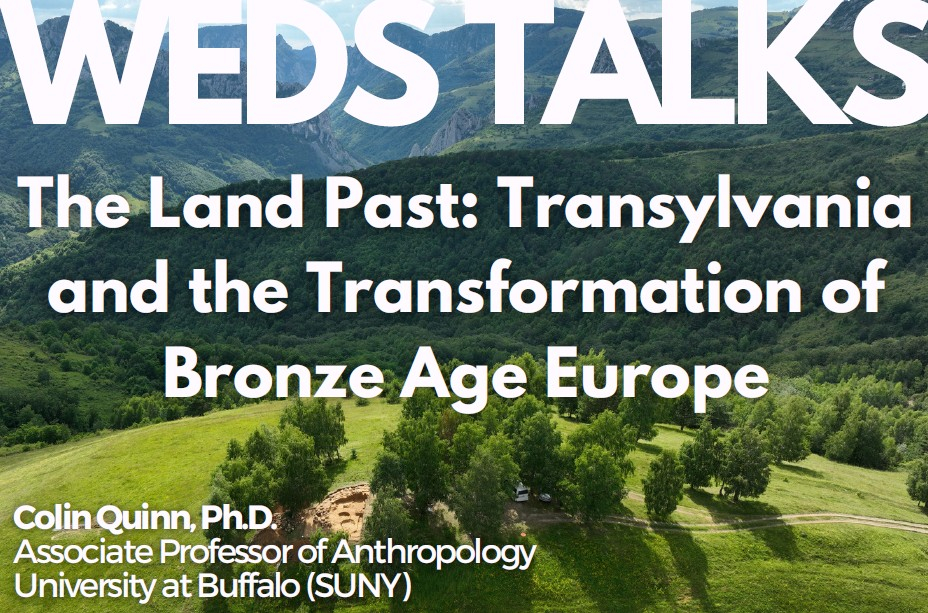 WEDS TALKS

The Land Past: Transylvania and the Transformation of Bronze Age Europe

Colin Quinn, Ph.D.
Associate Professor of Anthropology
University at Buffalo (SUNY)